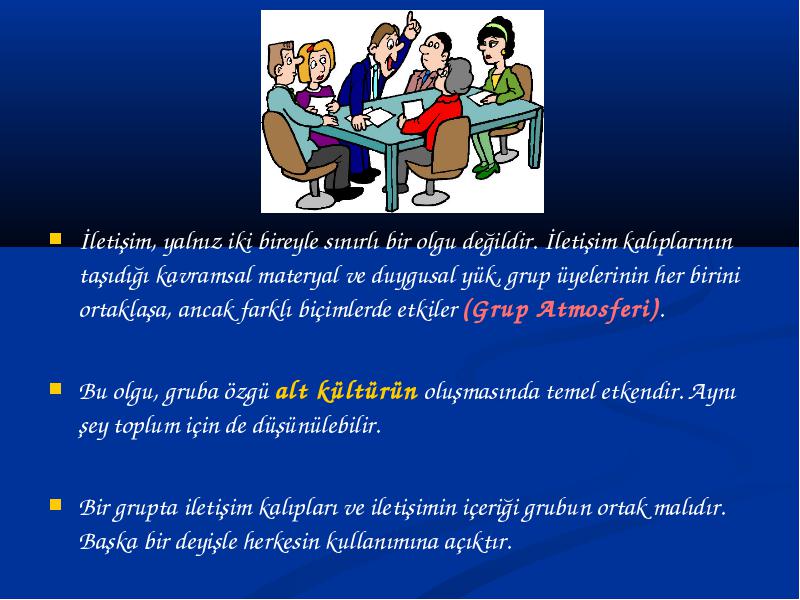 İletişim, yalnız iki bireyle sınırlı bir olgu değildir. İletişim kalıplarının taşıdığı kavramsal materyal ve duygusal yük, grup üyelerinin her birini ortaklaşa, ancak farklı biçimlerde etkiler (Grup Atmosferi).

Bu olgu, gruba özgü alt kültürün oluşmasında temel etkendir. Aynı şey toplum için de düşünülebilir.

Bir grupta iletişim kalıpları ve iletişimin içeriği grubun ortak malıdır. Başka bir deyişle herkesin kullanımına açıktır.